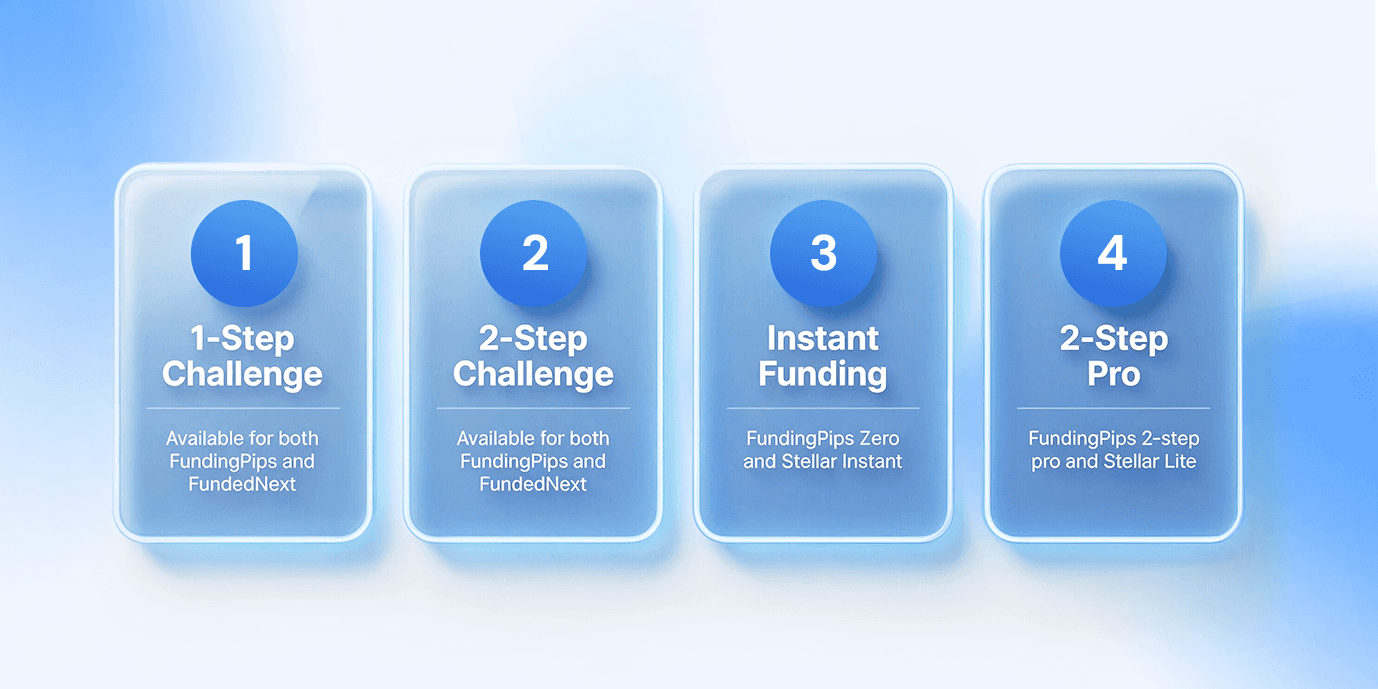 1

1-Step Challenge

Available for both FundingPips and FundedNext

2

2-Step Challenge

Available for both FundingPips and FundedNext

3

Instant Funding

FundingPips Zero and Stellar Instant

4

2-Step Pro

FundingPips 2-step pro and Stellar Lite